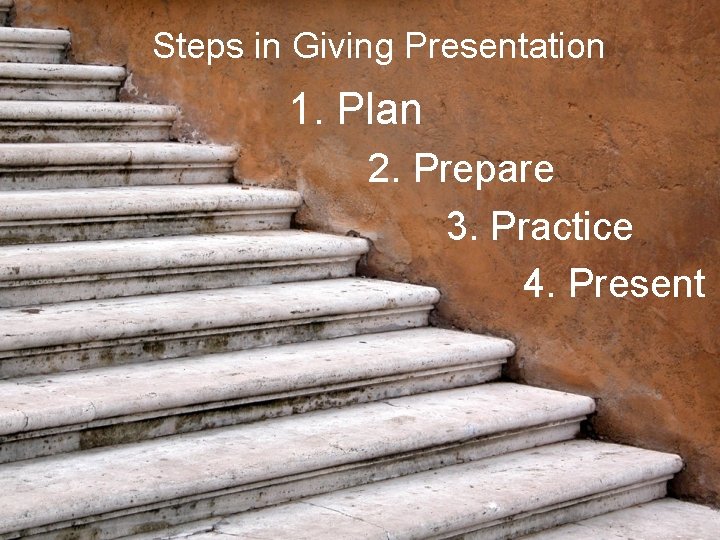 Steps in Giving Presentation

1. Plan

2. Prepare

3. Practice

4. Present